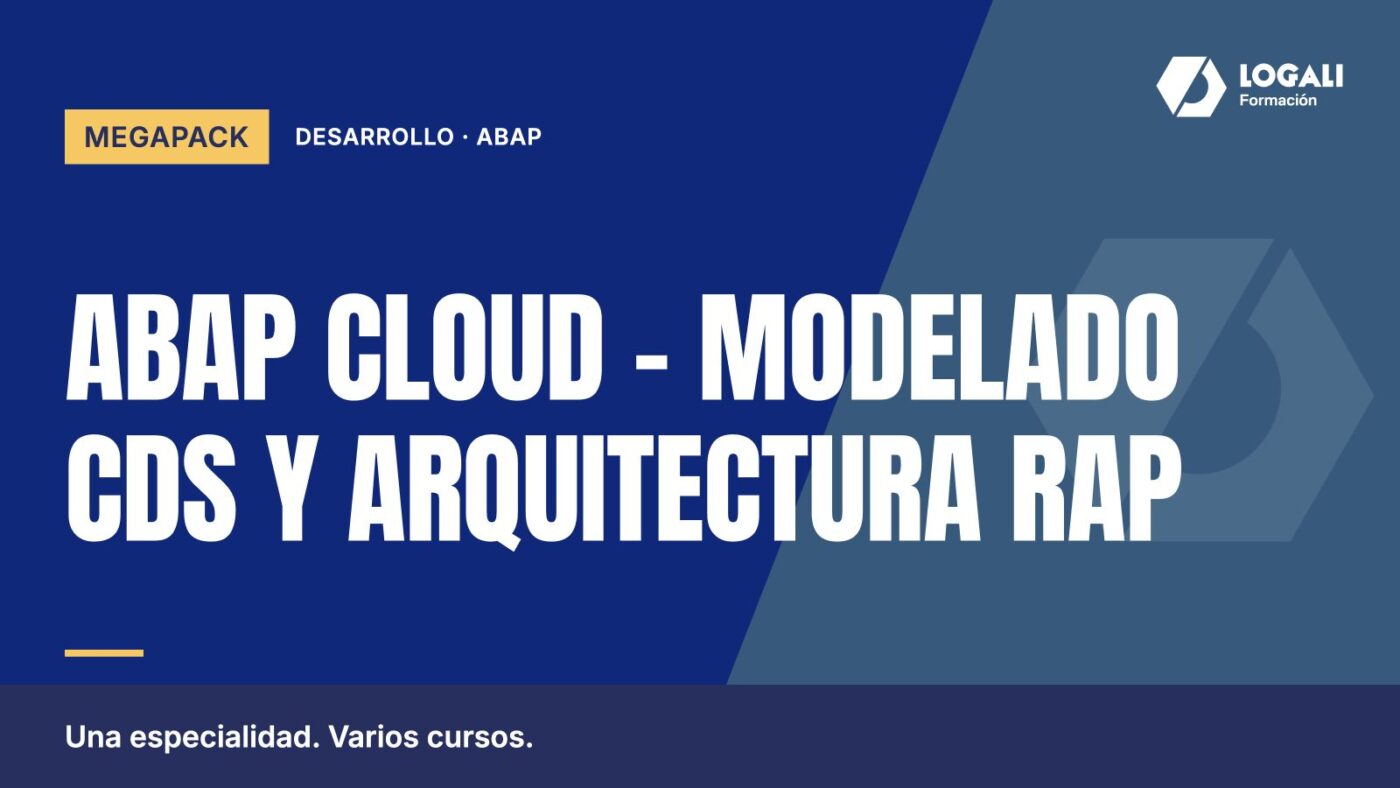 LOGALI
Formación

MEGAPACK

DESARROLLO · ABAP

ABAP CLOUD - MODELADO CDS Y ARQUITECTURA RAP

Una especialidad. Varios cursos.